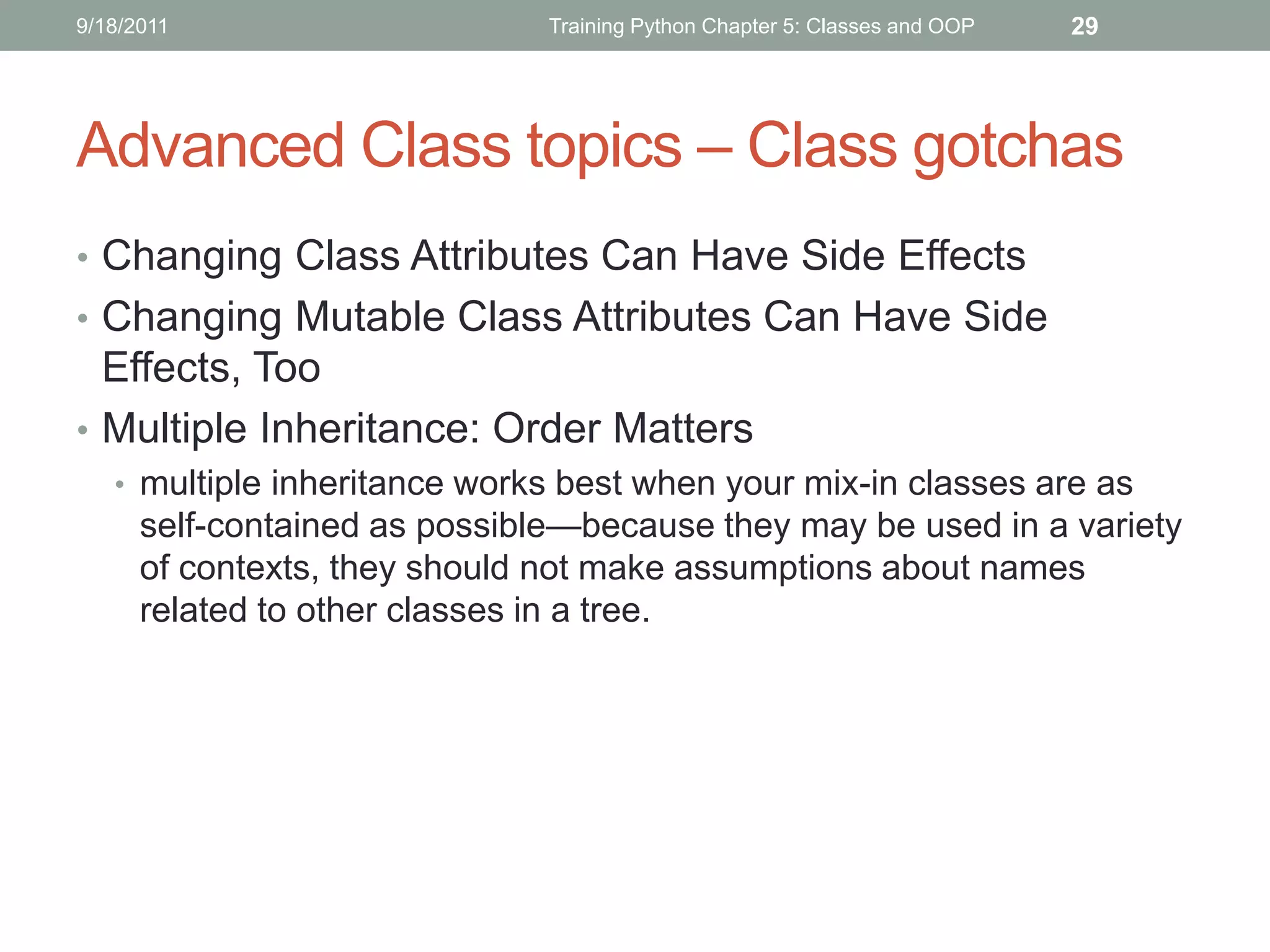 9/18/2011 Training Python Chapter 5: Classes and OOP 29

Advanced Class topics – Class gotchas

• Changing Class Attributes Can Have Side Effects
• Changing Mutable Class Attributes Can Have Side Effects, Too
• Multiple Inheritance: Order Matters
• multiple inheritance works best when your mix-in classes are as self-contained as possible—because they may be used in a variety of contexts, they should not make assumptions about names related to other classes in a tree.